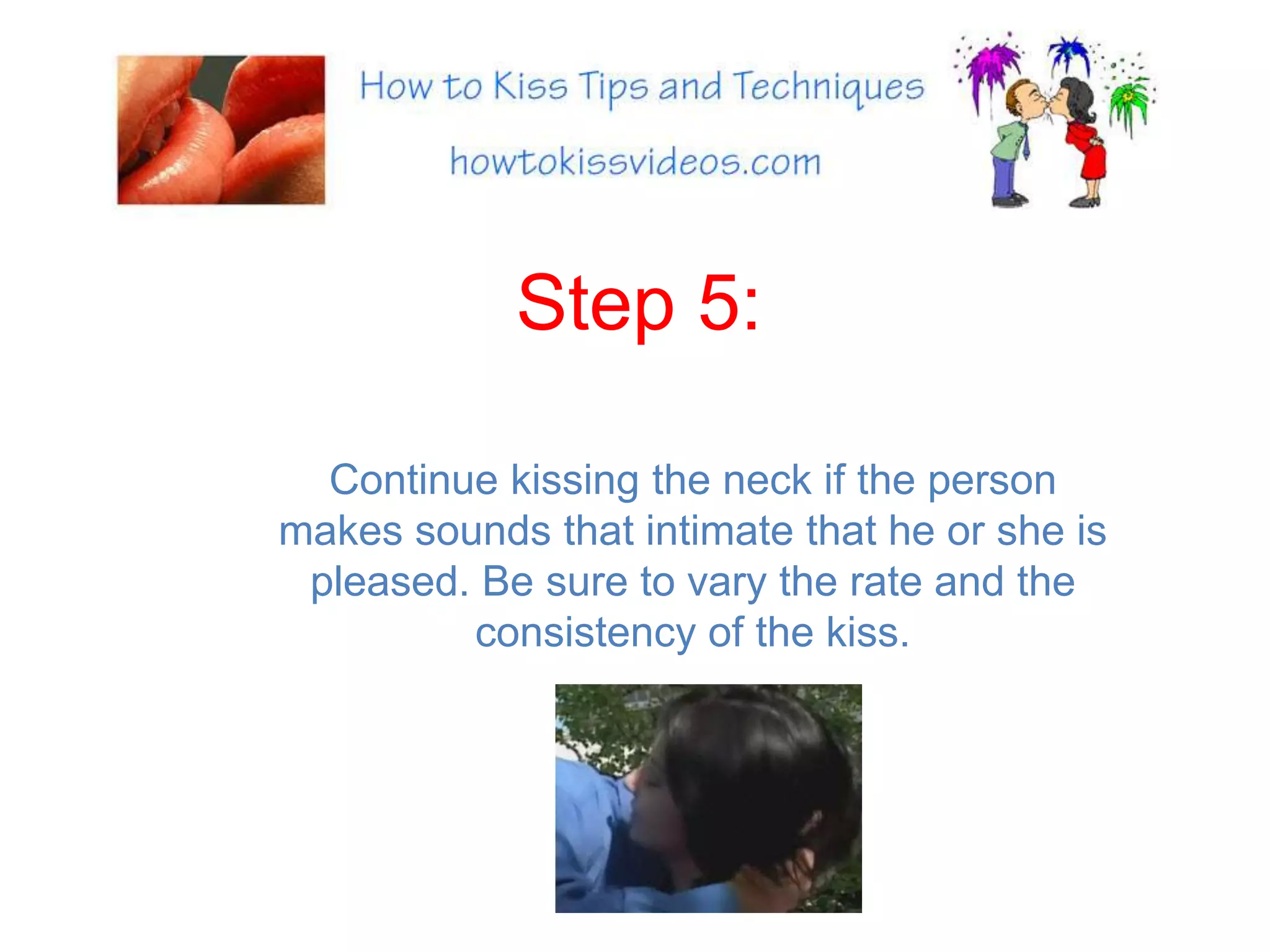 How to Kiss Tips and Techniques

howtokissvideos.com

Step 5:

Continue kissing the neck if the person makes sounds that intimate that he or she is pleased. Be sure to vary the rate and the consistency of the kiss.